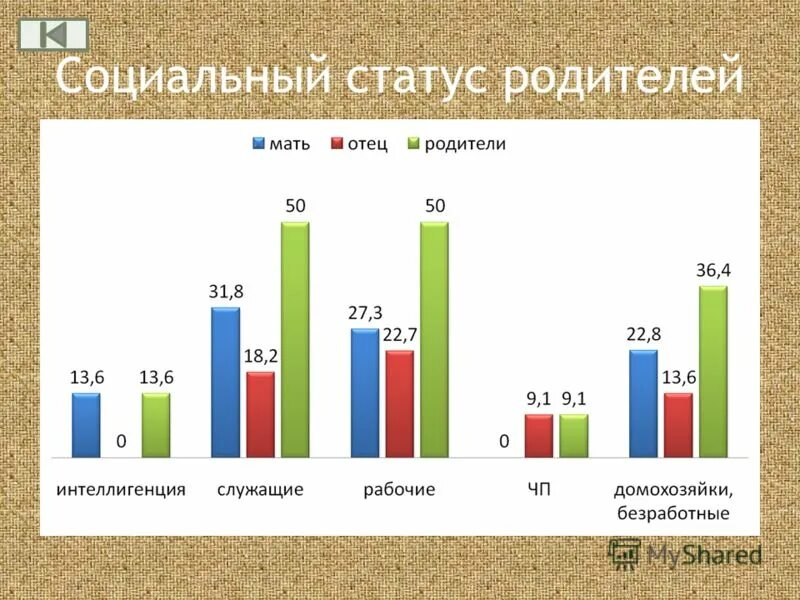 Социальный статус родителей

мать отец родители

13,6 0 13,6
31,8 18,2 50
27,3 22,7 50
0 9,1 9,1
22,8 13,6 36,4

интеллигенция служащие рабочие ЧП домохозяйки, безработные

MyShared